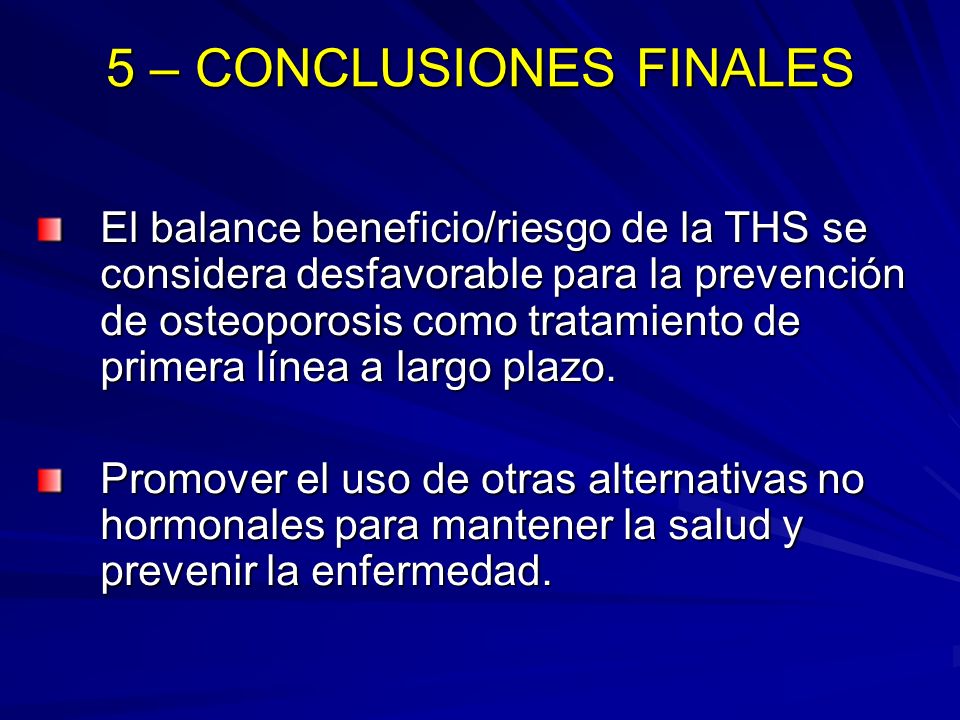 5 – CONCLUSIONES FINALES

El balance beneficio/riesgo de la THS se considera desfavorable para la prevención de osteoporosis como tratamiento de primera línea a largo plazo.

Promover el uso de otras alternativas no hormonales para mantener la salud y prevenir la enfermedad.